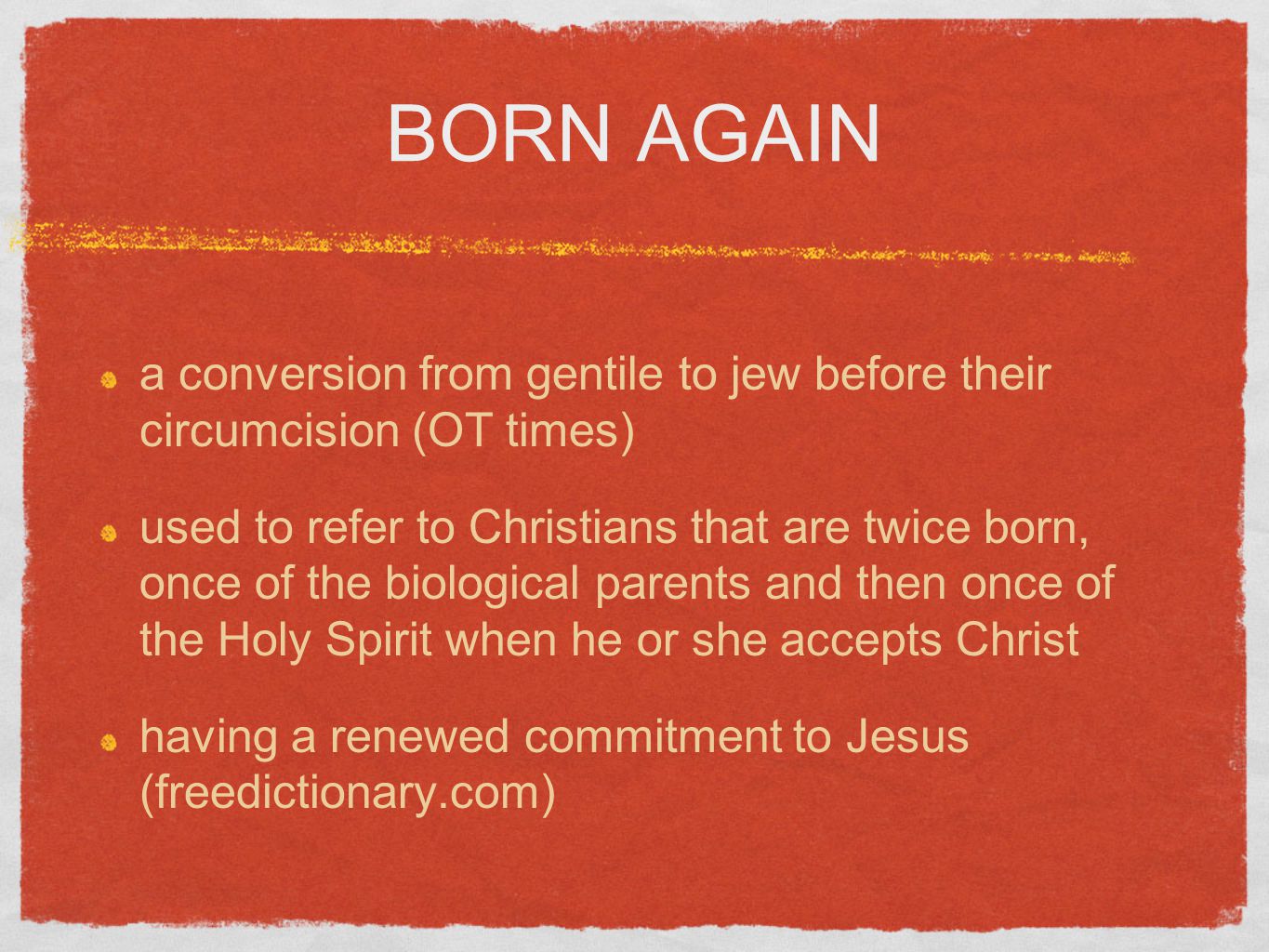 BORN AGAIN

a conversion from gentile to jew before their circumcision (OT times)

used to refer to Christians that are twice born, once of the biological parents and then once of the Holy Spirit when he or she accepts Christ

having a renewed commitment to Jesus (freedictionary.com)